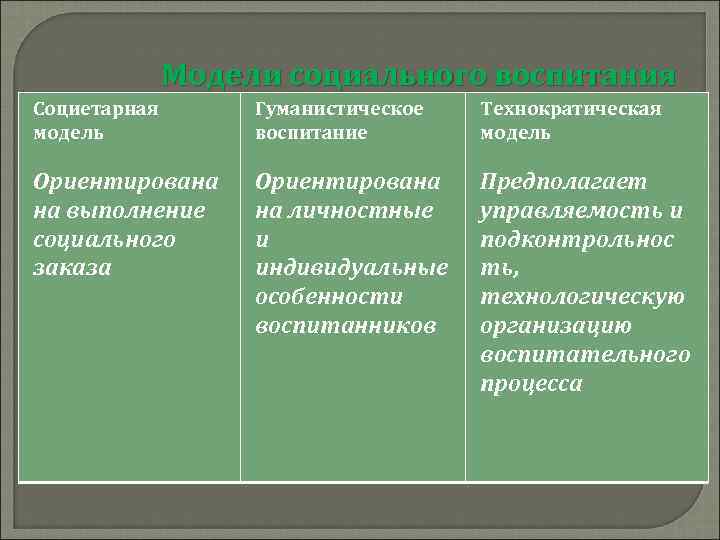 Модели социального воспитания

| Социетарная модель | Гуманистическое воспитание | Технократическая модель |
|---|---|---|
| Ориентирована на выполнение социального заказа | Ориентирована на личностные и индивидуальные особенности воспитанников | Предполагает управляемость и подконтрольность, технологическую организацию воспитательного процесса |